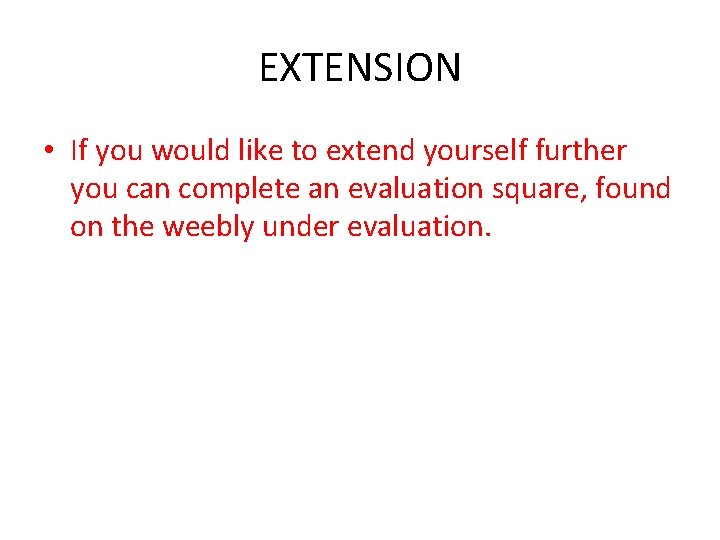 EXTENSION

• If you would like to extend yourself further you can complete an evaluation square, found on the weebly under evaluation.